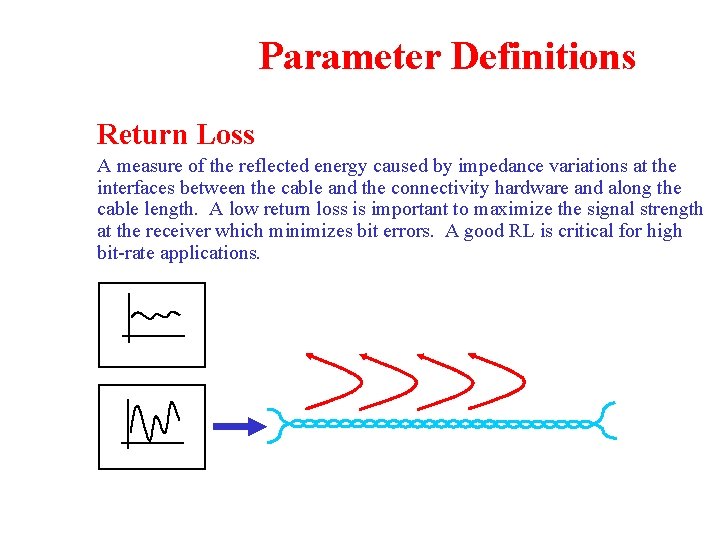 Parameter Definitions

Return Loss

A measure of the reflected energy caused by impedance variations at the interfaces between the cable and the connectivity hardware and along the cable length. A low return loss is important to maximize the signal strength at the receiver which minimizes bit errors. A good RL is critical for high bit-rate applications.